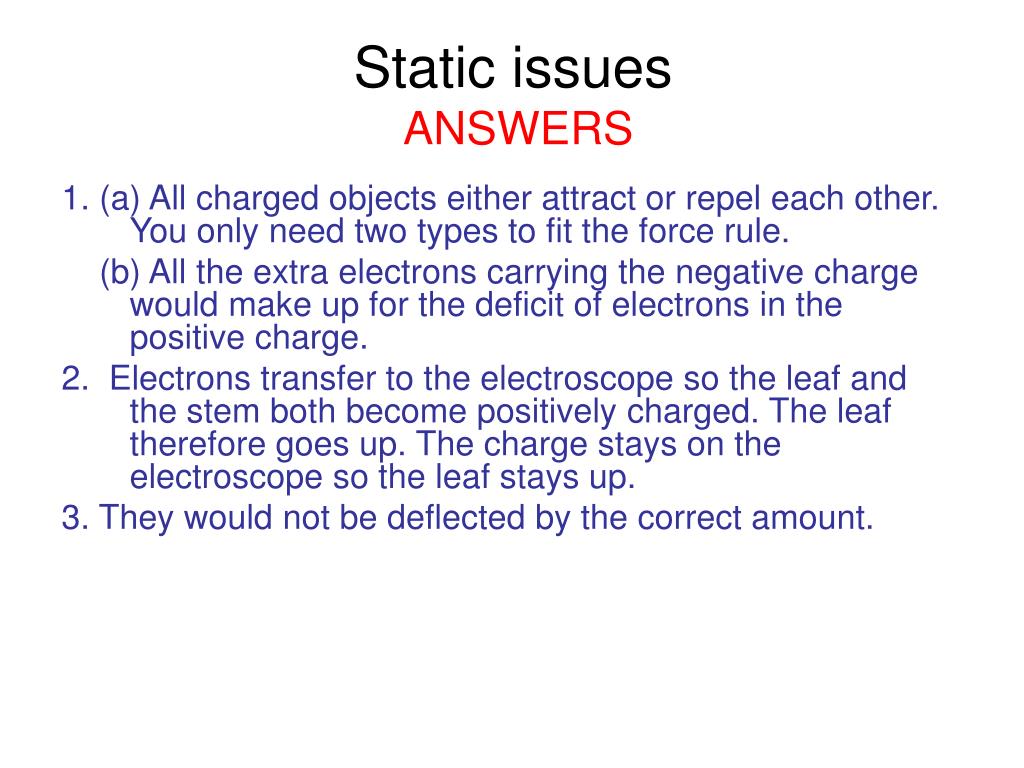 Static issues
ANSWERS

1. (a) All charged objects either attract or repel each other. You only need two types to fit the force rule.

(b) All the extra electrons carrying the negative charge would make up for the deficit of electrons in the positive charge.

2. Electrons transfer to the electroscope so the leaf and the stem both become positively charged. The leaf therefore goes up. The charge stays on the electroscope so the leaf stays up.

3. They would not be deflected by the correct amount.